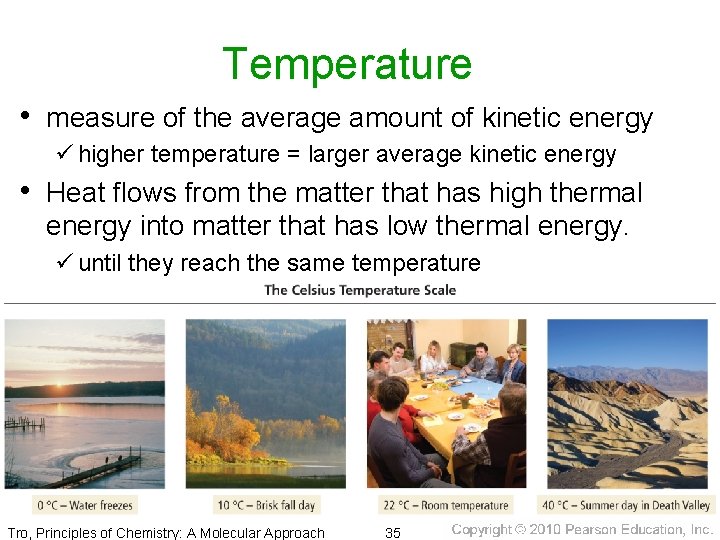 Temperature

• measure of the average amount of kinetic energy
  ✓ higher temperature = larger average kinetic energy
• Heat flows from the matter that has high thermal energy into matter that has low thermal energy.
  ✓ until they reach the same temperature

The Celsius Temperature Scale

0 °C – Water freezes

10 °C – Brisk fall day

22 °C – Room temperature

40 °C – Summer day in Death Valley

Tro, Principles of Chemistry: A Molecular Approach    35    Copyright © 2010 Pearson Education, Inc.